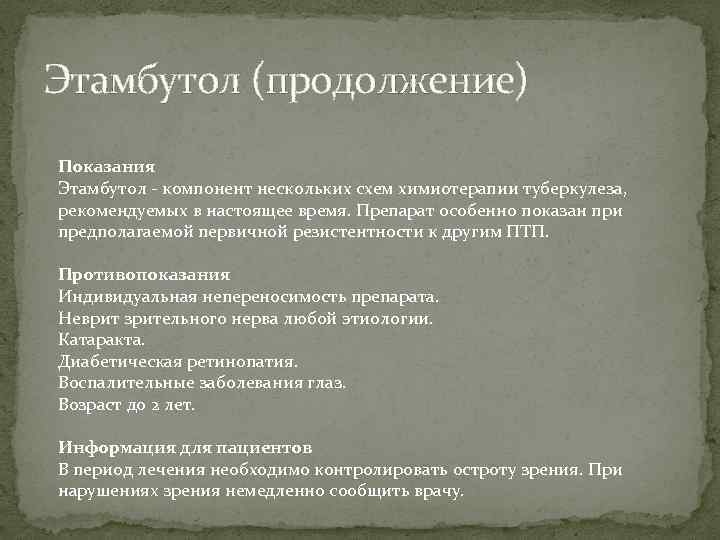 Этамбутол (продолжение)

Показания
Этамбутол - компонент нескольких схем химиотерапии туберкулеза, рекомендуемых в настоящее время. Препарат особенно показан при предполагаемой первичной резистентности к другим ПТП.

Противопоказания
Индивидуальная непереносимость препарата.
Неврит зрительного нерва любой этиологии.
Катаракта.
Диабетическая ретинопатия.
Воспалительные заболевания глаз.
Возраст до 2 лет.

Информация для пациентов
В период лечения необходимо контролировать остроту зрения. При нарушениях зрения немедленно сообщить врачу.